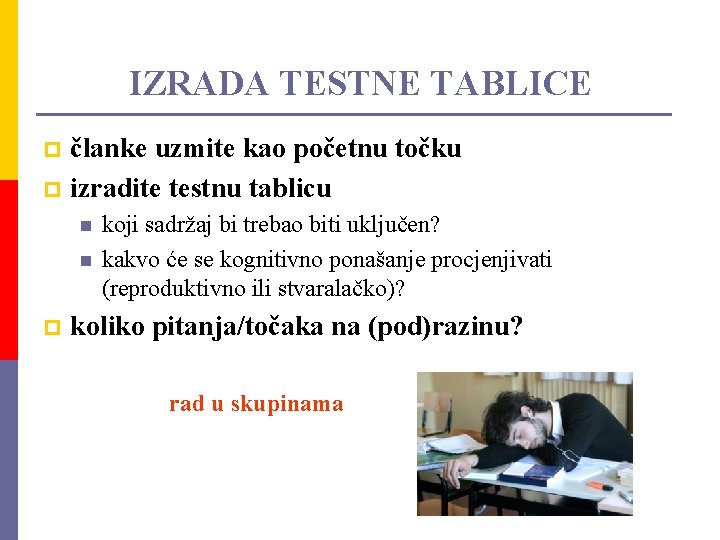 IZRADA TESTNE TABLICE

članke uzmite kao početnu točku

izradite testnu tablicu

koji sadržaj bi trebao biti uključen?

kakvo će se kognitivno ponašanje procjenjivati (reproduktivno ili stvaralačko)?

koliko pitanja/točaka na (pod)razinu?

rad u skupinama